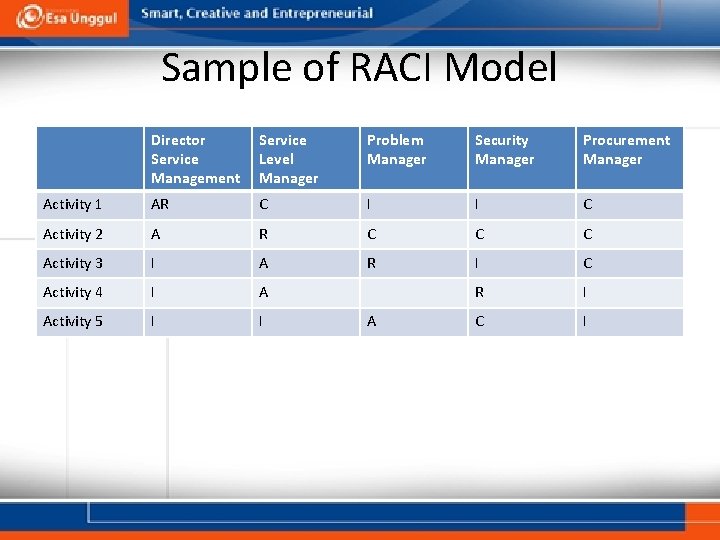 Esa Unggul

Smart, Creative and Entrepreneurial

Sample of RACI Model

| | Director Service Management | Service Level Manager | Problem Manager | Security Manager | Procurement Manager |
|---|---|---|---|---|---|
| Activity 1 | AR | C | I | I | C |
| Activity 2 | A | R | C | C | C |
| Activity 3 | I | A | R | I | C |
| Activity 4 | I | A | | R | I |
| Activity 5 | I | I | A | C | I |